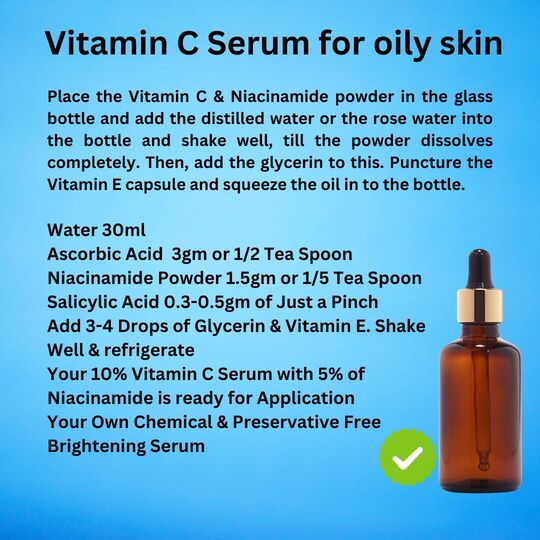 Vitamin C Serum for oily skin

Place the Vitamin C & Niacinamide powder in the glass bottle and add the distilled water or the rose water into the bottle and shake well, till the powder dissolves completely. Then, add the glycerin to this. Puncture the Vitamin E capsule and squeeze the oil in to the bottle.

Water 30ml
Ascorbic Acid 3gm or 1/2 Tea Spoon
Niacinamide Powder 1.5gm or 1/5 Tea Spoon
Salicylic Acid 0.3-0.5gm of Just a Pinch
Add 3-4 Drops of Glycerin & Vitamin E. Shake Well & refrigerate
Your 10% Vitamin C Serum with 5% of Niacinamide is ready for Application
Your Own Chemical & Preservative Free Brightening Serum